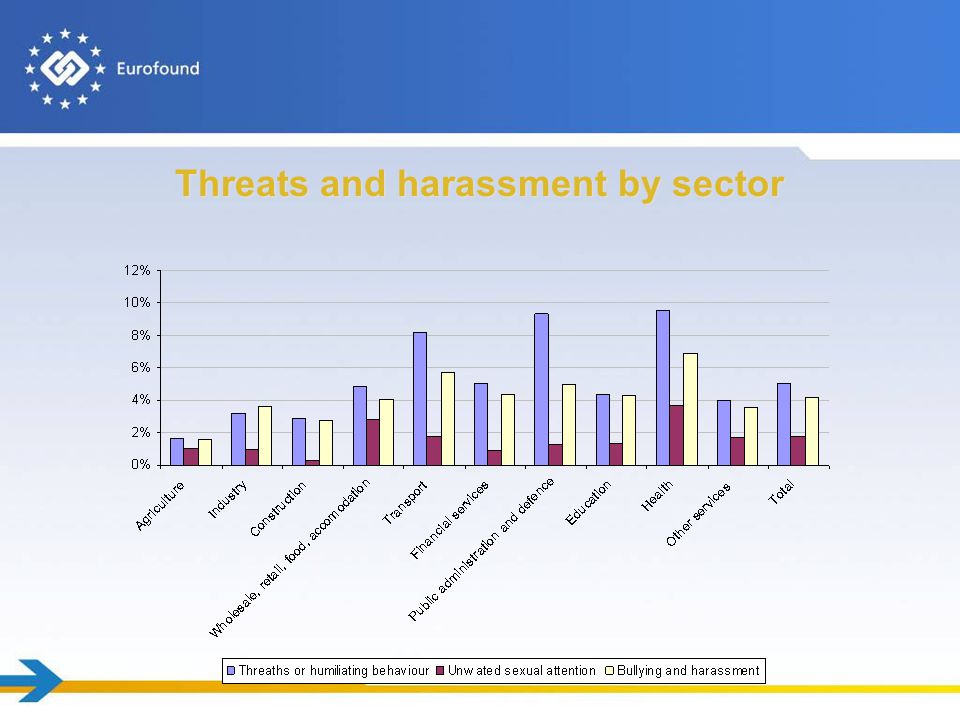 Eurofound

Threats and harassment by sector

12%
10%
8%
6%
4%
2%
0%

Agriculture
Industry
Construction
Wholesale, retail, food, accomodation
Transport
Financial services
Public administration and defence
Education
Health
Other services
Total

Threaths or humiliating behaviour
Unwated sexual attention
Bullying and harassment